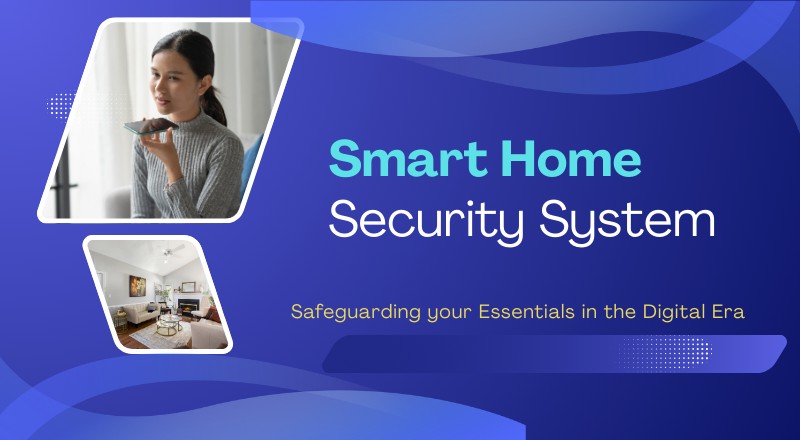 Smart Home
Security System

Safeguarding your Essentials in the Digital Era